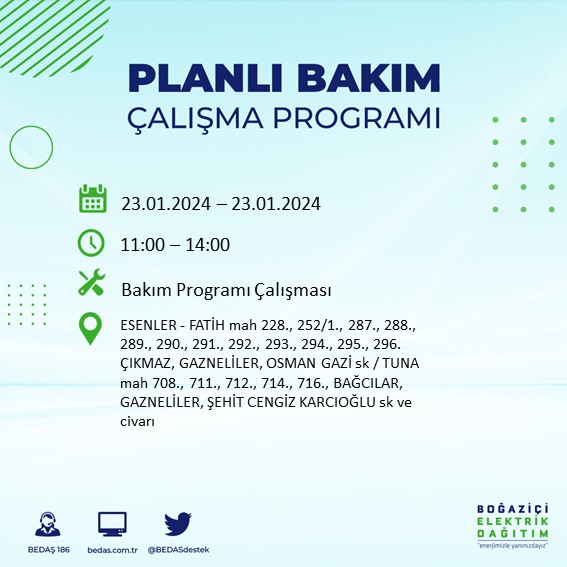 PLANLI BAKIM
ÇALIŞMA PROGRAMI

23.01.2024 – 23.01.2024

11:00 – 14:00

Bakım Programı Çalışması

ESENLER - FATİH mah 228., 252/1., 287., 288., 289., 290., 291., 292., 293., 294., 295., 296. ÇIKMAZ, GAZNELİLER, OSMAN GAZİ sk / TUNA mah 708., 711., 712., 714., 716., BAĞCILAR, GAZNELİLER, ŞEHİT CENGİZ KARCIOĞLU sk ve civarı

BEDAŞ 186
bedas.com.tr
@BEDASdestek

BOĞAZİÇİ
ELEKTRİK
DAĞITIM
"enerjimizle yanınızdayız"